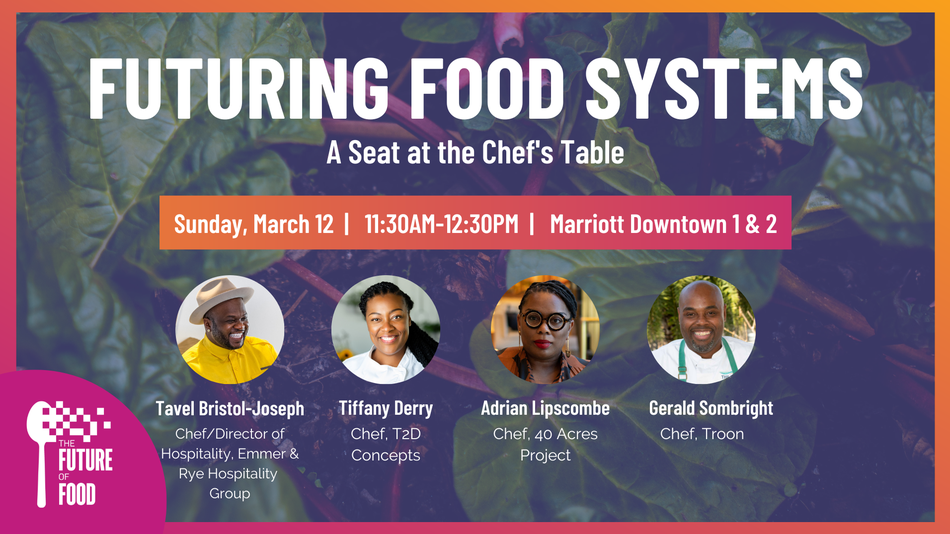 FUTURING FOOD SYSTEMS

A Seat at the Chef's Table

Sunday, March 12 | 11:30AM-12:30PM | Marriott Downtown 1 & 2

Tavel Bristol-Joseph
Chef/Director of Hospitality, Emmer & Rye Hospitality Group

Tiffany Derry
Chef, T2D Concepts

Adrian Lipscombe
Chef, 40 Acres Project

Gerald Sombright
Chef, Troon

THE FUTURE OF FOOD